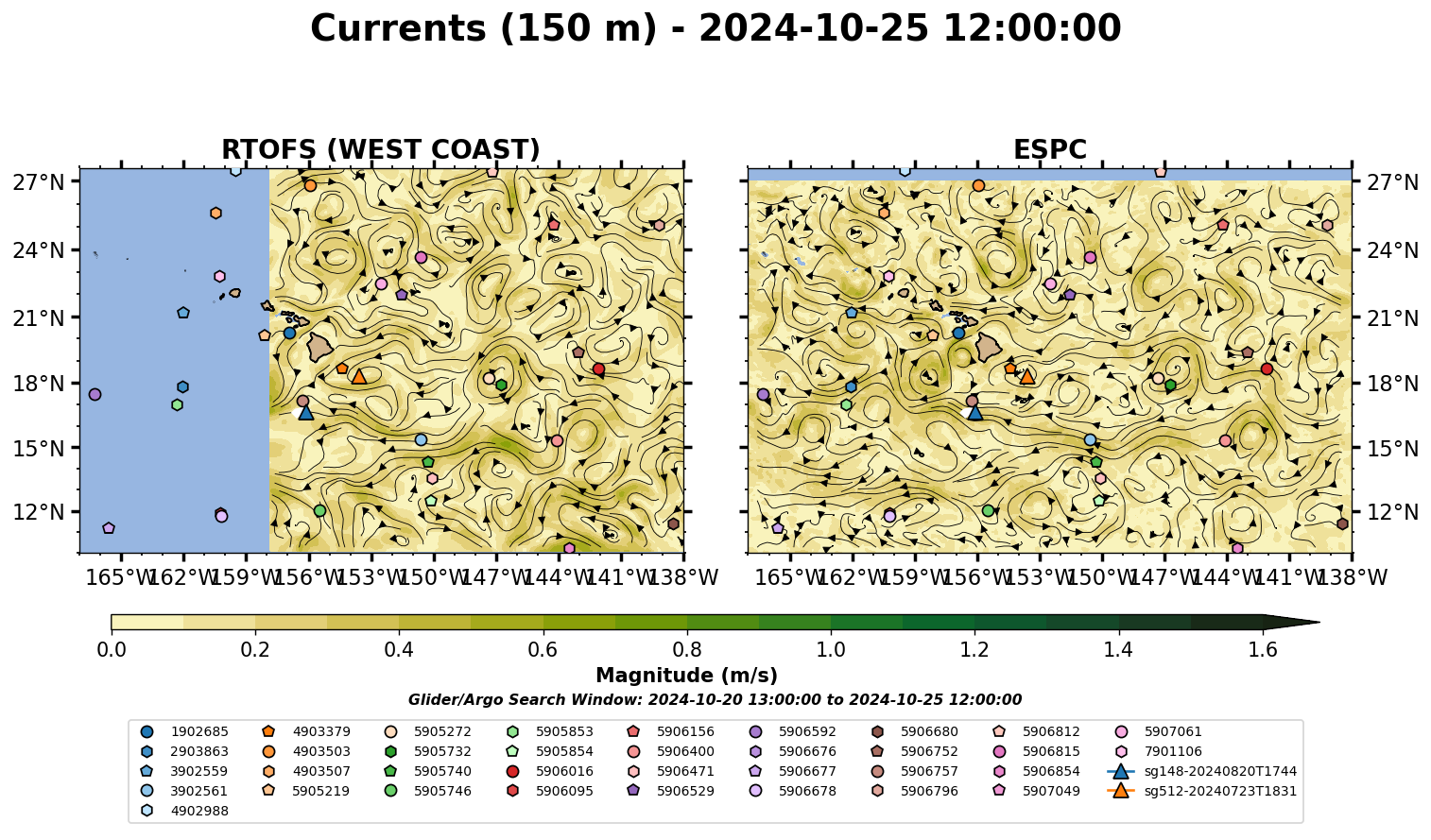 Currents (150 m) - 2024-10-25 12:00:00

RTOFS (WEST COAST)

27°N
24°N
21°N
18°N
15°N
12°N

165°W 162°W 159°W 156°W 153°W 150°W 147°W 144°W 141°W 138°W

ESPC

27°N
24°N
21°N
18°N
15°N
12°N

165°W 162°W 159°W 156°W 153°W 150°W 147°W 144°W 141°W 138°W

0.0 0.2 0.4 0.6 0.8 1.0 1.2 1.4 1.6

Magnitude (m/s)

Glider/Argo Search Window: 2024-10-20 13:00:00 to 2024-10-25 12:00:00

1902685
2903863
3902559
3902561
4902988
4903379
4903503
4903507
5905219
5905272
5905732
5905740
5905746
5905853
5905854
5906016
5906095
5906156
5906400
5906471
5906529
5906592
5906676
5906677
5906678
5906680
5906752
5906757
5906796
5906812
5906815
5906854
5907049
5907061
7901106
sg148-20240820T1744
sg512-20240723T1831